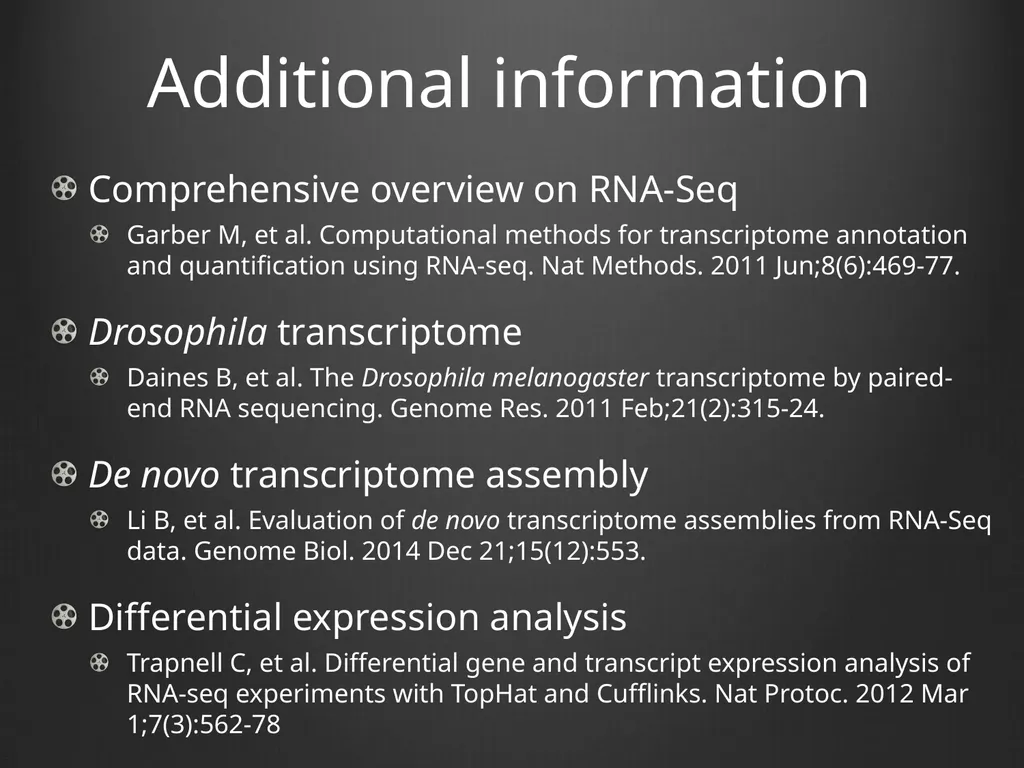 Additional information

Comprehensive overview on RNA-Seq

Garber M, et al. Computational methods for transcriptome annotation and quantification using RNA-seq. Nat Methods. 2011 Jun;8(6):469-77.

Drosophila transcriptome

Daines B, et al. The Drosophila melanogaster transcriptome by paired-end RNA sequencing. Genome Res. 2011 Feb;21(2):315-24.

De novo transcriptome assembly

Li B, et al. Evaluation of de novo transcriptome assemblies from RNA-Seq data. Genome Biol. 2014 Dec 21;15(12):553.

Differential expression analysis

Trapnell C, et al. Differential gene and transcript expression analysis of RNA-seq experiments with TopHat and Cufflinks. Nat Protoc. 2012 Mar 1;7(3):562-78